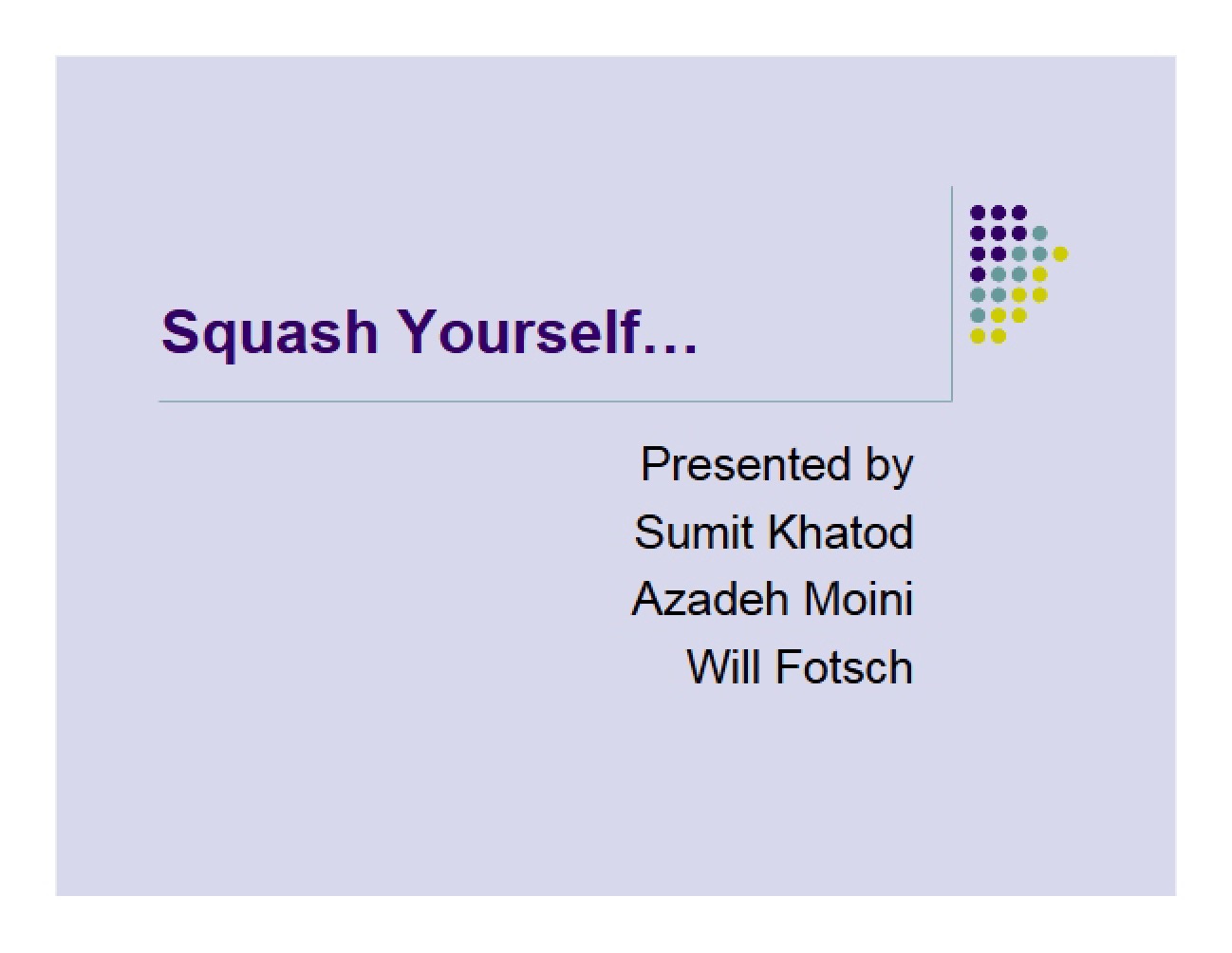 Squash Yourself…

Presented by
Sumit Khatod
Azadeh Moini
Will Fotsch